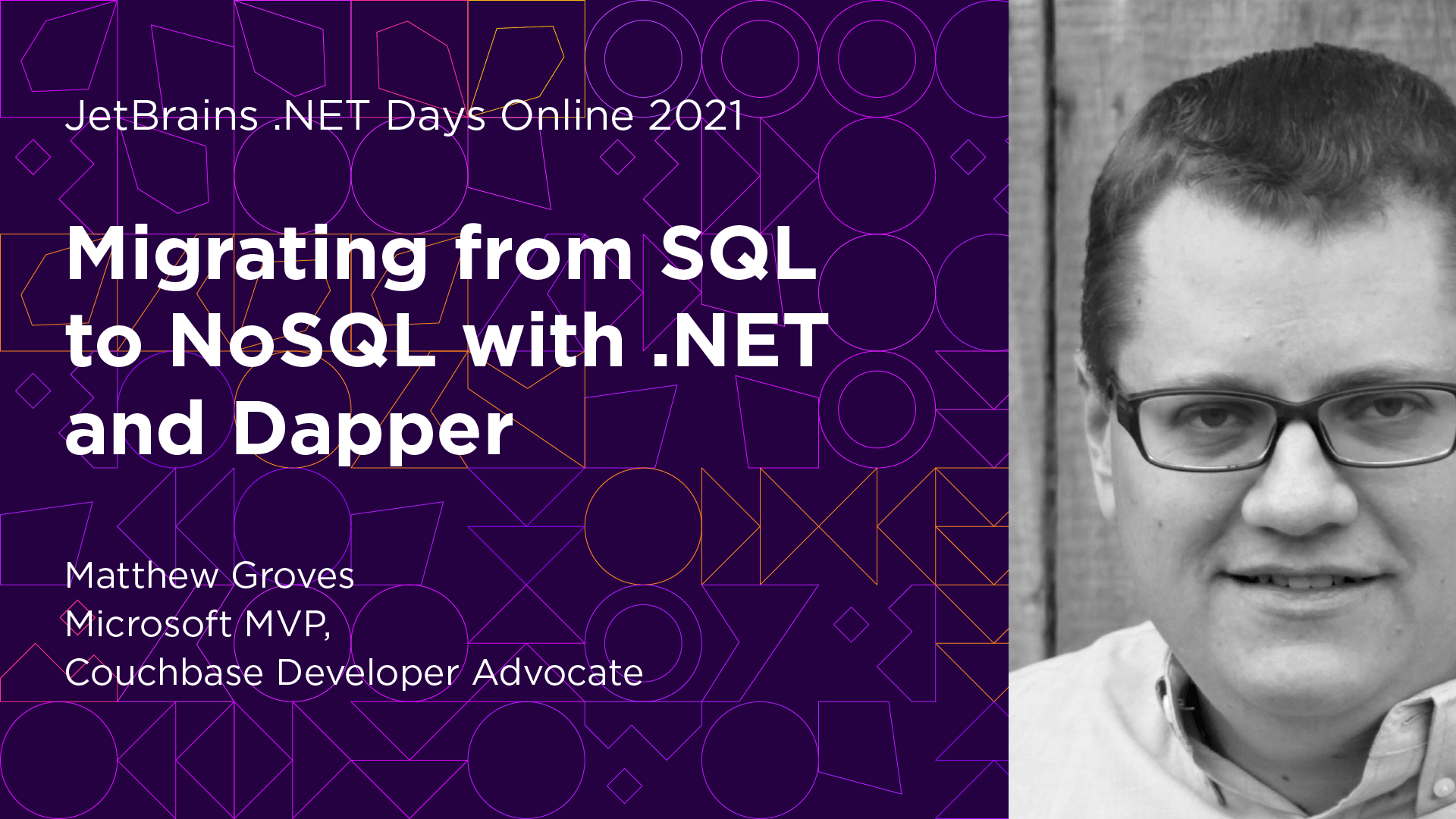 JetBrains .NET Days Online 2021

Migrating from SQL to NoSQL with .NET and Dapper

Matthew Groves
Microsoft MVP,
Couchbase Developer Advocate